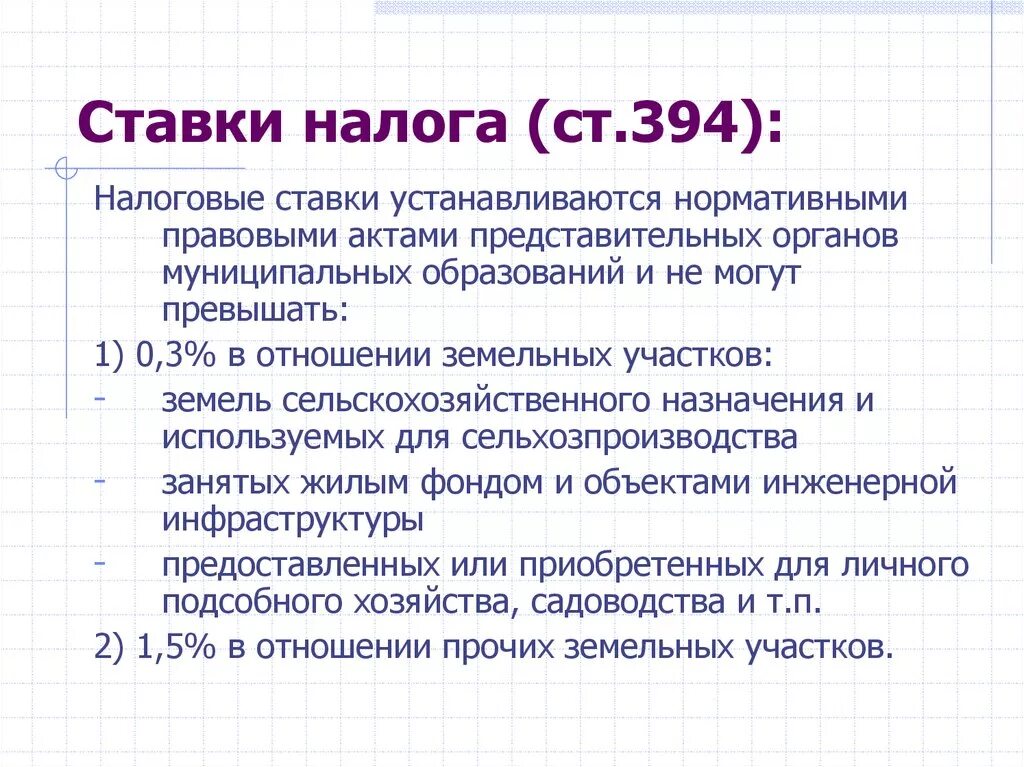 Ставки налога (ст.394):

Налоговые ставки устанавливаются нормативными правовыми актами представительных органов муниципальных образований и не могут превышать:

1) 0,3% в отношении земельных участков:

- земель сельскохозяйственного назначения и используемых для сельхозпроизводства
- занятых жилым фондом и объектами инженерной инфраструктуры
- предоставленных или приобретенных для личного подсобного хозяйства, садоводства и т.п.

2) 1,5% в отношении прочих земельных участков.